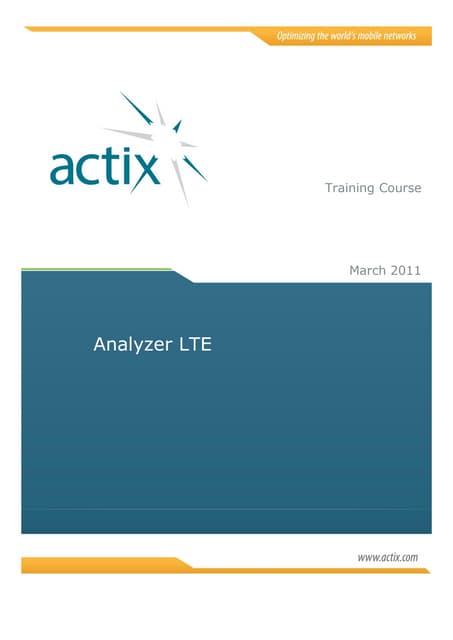 Optimizing the world's mobile networks

actix

Training Course

March 2011

Analyzer LTE

www.actix.com